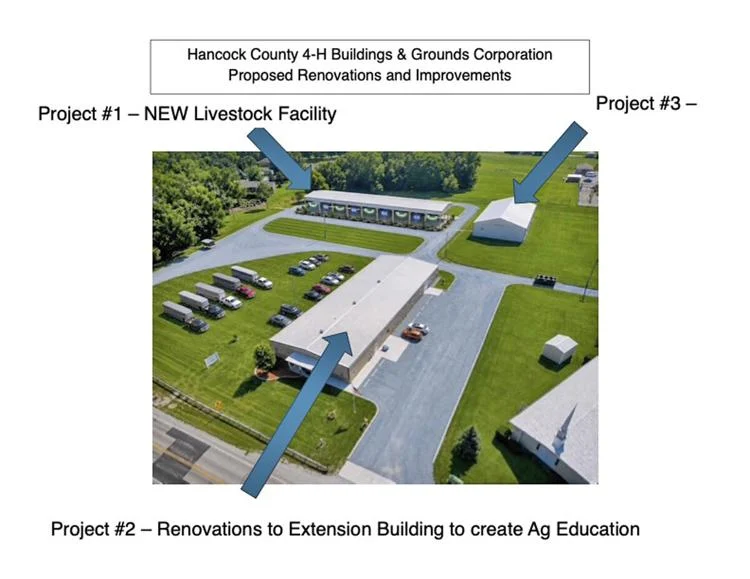 Hancock County 4-H Buildings & Grounds Corporation
Proposed Renovations and Improvements

Project #1 – NEW Livestock Facility

Project #3 –

Project #2 – Renovations to Extension Building to create Ag Education